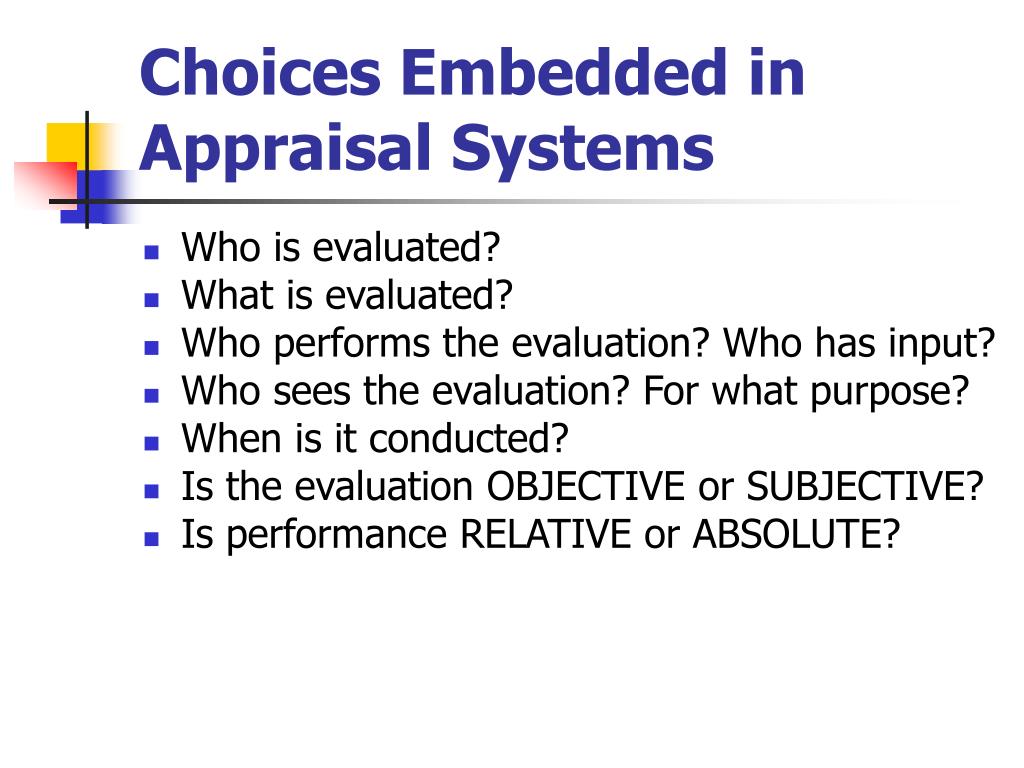 Choices Embedded in Appraisal Systems

- Who is evaluated?
- What is evaluated?
- Who performs the evaluation? Who has input?
- Who sees the evaluation? For what purpose?
- When is it conducted?
- Is the evaluation OBJECTIVE or SUBJECTIVE?
- Is performance RELATIVE or ABSOLUTE?